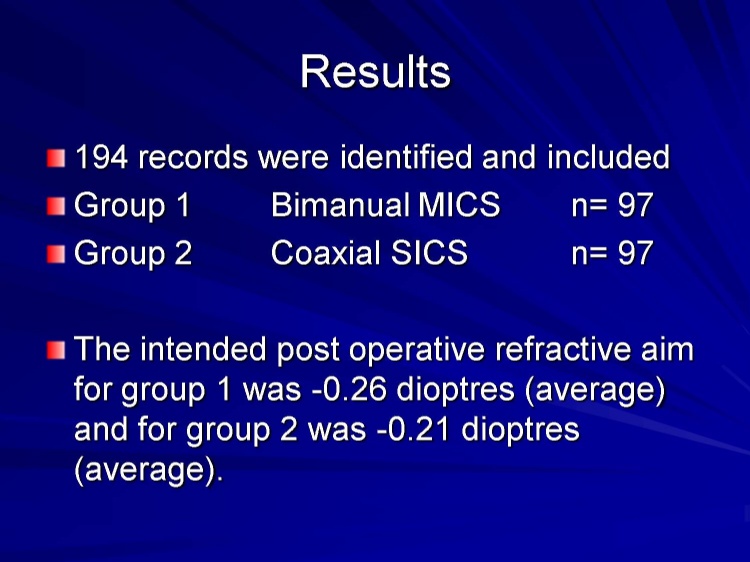 Results

194 records were identified and included

Group 1 Bimanual MICS n= 97

Group 2 Coaxial SICS n= 97

The intended post operative refractive aim for group 1 was -0.26 dioptres (average) and for group 2 was -0.21 dioptres (average).